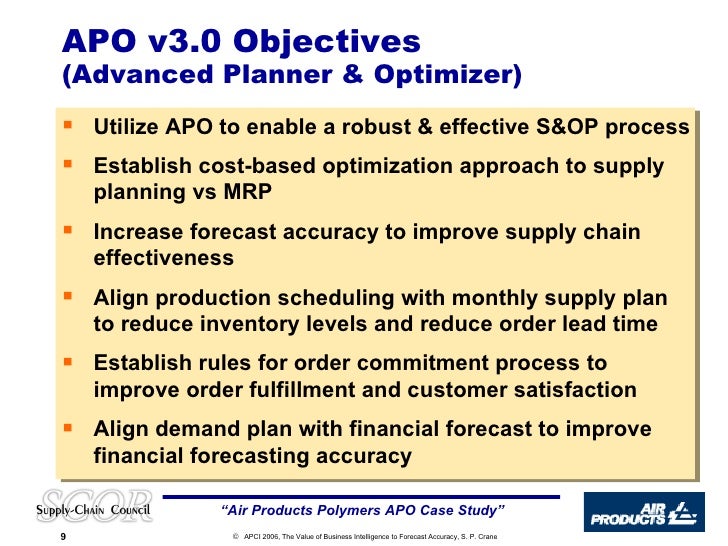 APO v3.0 Objectives
(Advanced Planner & Optimizer)

▪ Utilize APO to enable a robust & effective S&OP process

▪ Establish cost-based optimization approach to supply planning vs MRP

▪ Increase forecast accuracy to improve supply chain effectiveness

▪ Align production scheduling with monthly supply plan to reduce inventory levels and reduce order lead time

▪ Establish rules for order commitment process to improve order fulfillment and customer satisfaction

▪ Align demand plan with financial forecast to improve financial forecasting accuracy

SCOR
Supply-Chain Council

"Air Products Polymers APO Case Study"

AIR PRODUCTS

9

© APCI 2006, The Value of Business Intelligence to Forecast Accuracy, S. P. Crane